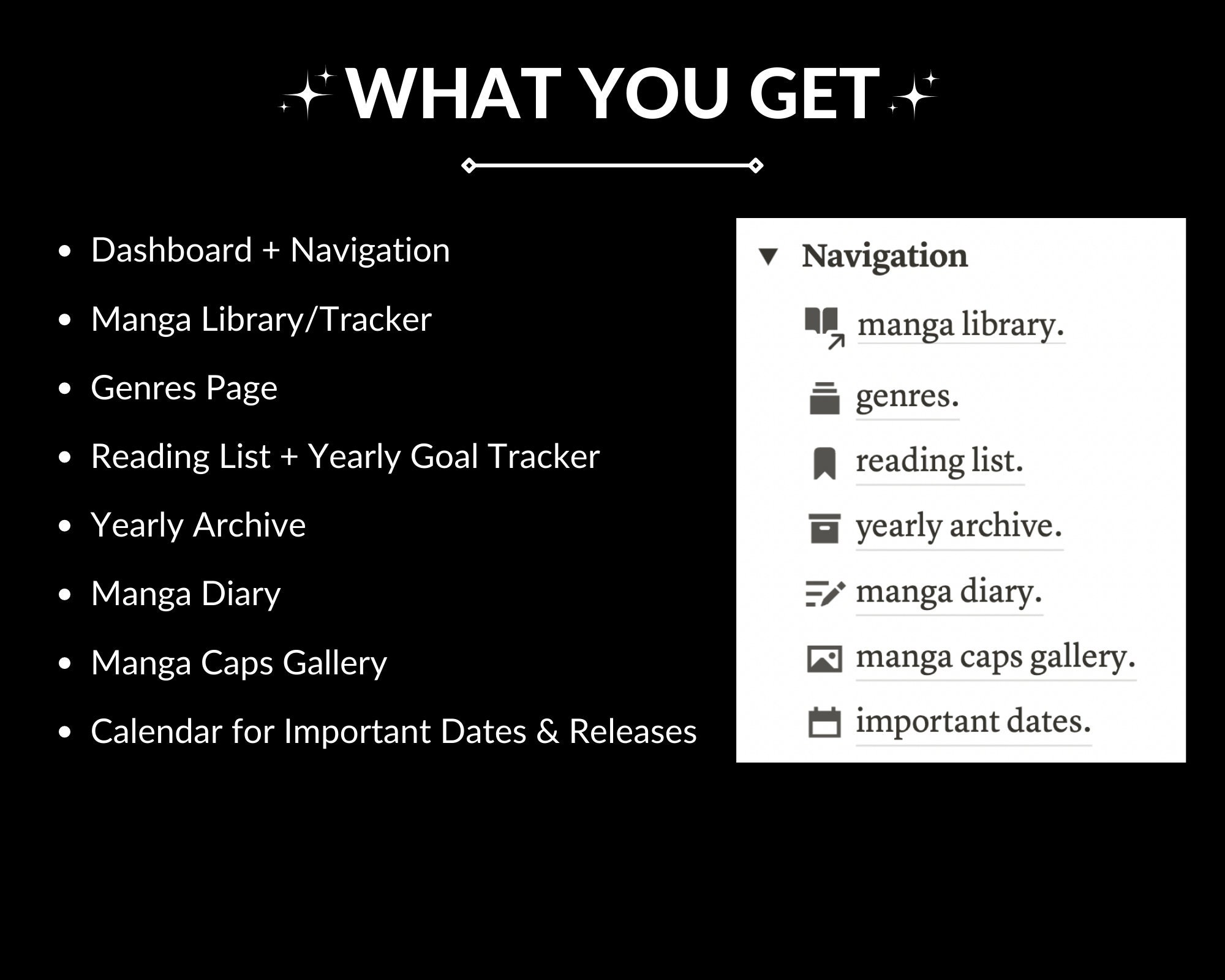 WHAT YOU GET

- Dashboard + Navigation
- Manga Library/Tracker
- Genres Page
- Reading List + Yearly Goal Tracker
- Yearly Archive
- Manga Diary
- Manga Caps Gallery
- Calendar for Important Dates & Releases

Navigation

manga library.

genres.

reading list.

yearly archive.

manga diary.

manga caps gallery.

important dates.